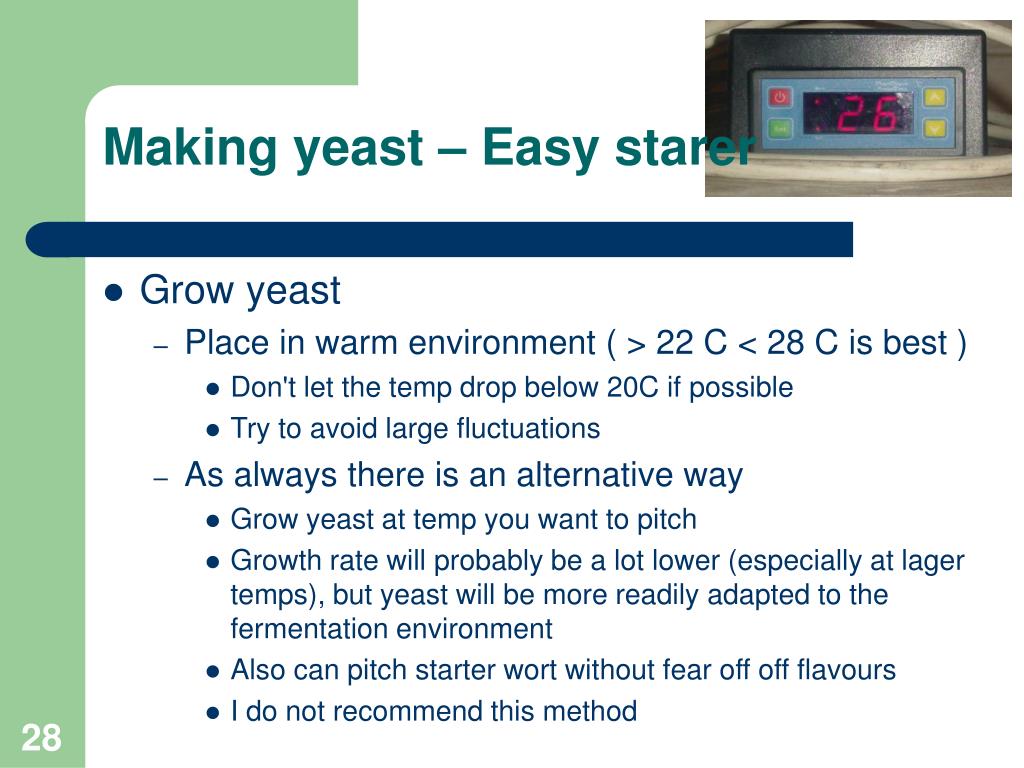 Making yeast – Easy starer

26

- Grow yeast
  - Place in warm environment ( > 22 C < 28 C is best )
    - Don't let the temp drop below 20C if possible
    - Try to avoid large fluctuations
  - As always there is an alternative way
    - Grow yeast at temp you want to pitch
    - Growth rate will probably be a lot lower (especially at lager temps), but yeast will be more readily adapted to the fermentation environment
    - Also can pitch starter wort without fear off off flavours
    - I do not recommend this method

28